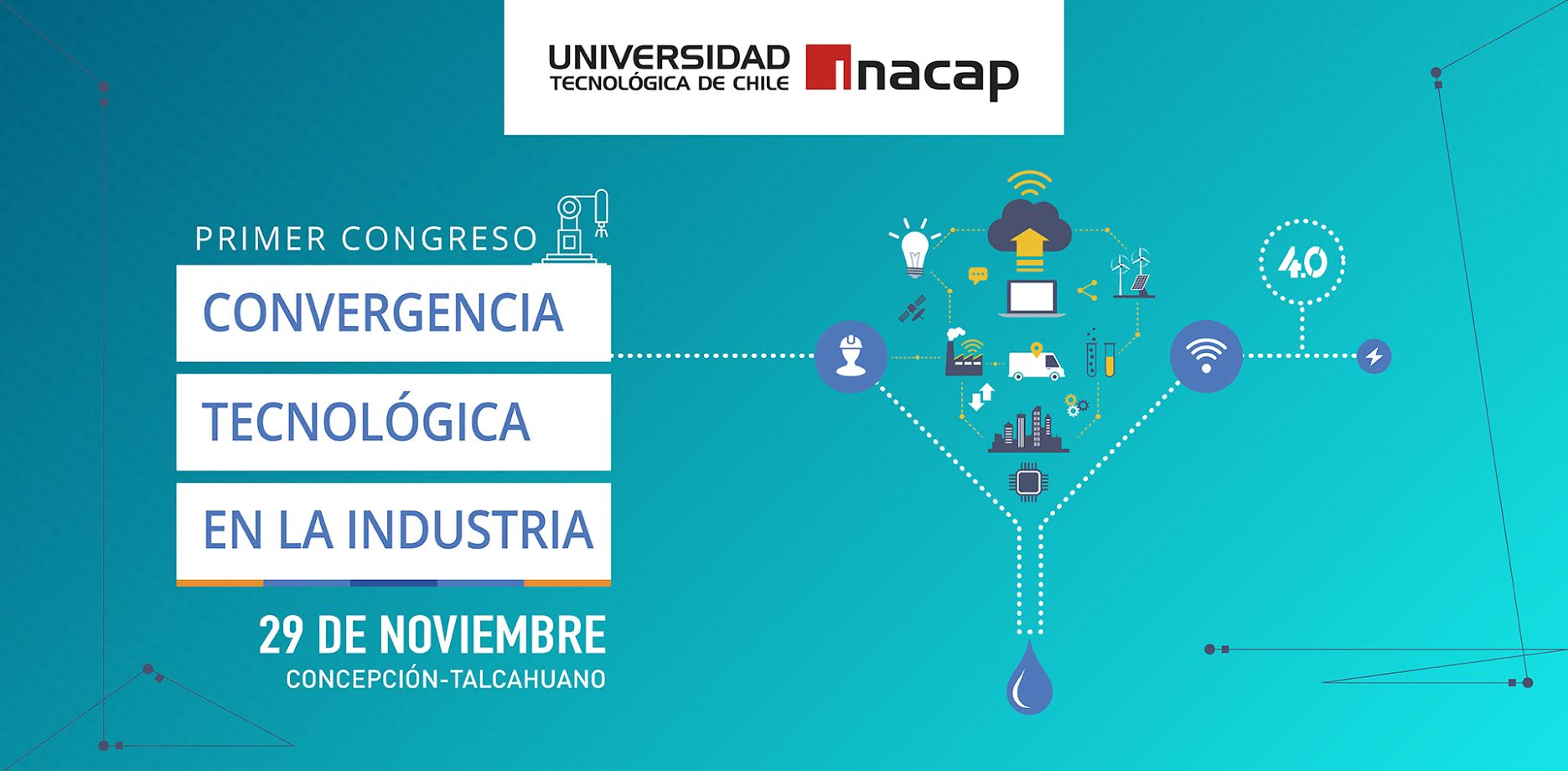 UNIVERSIDAD TECNOLÓGICA DE CHILE inacap

PRIMER CONGRESO

CONVERGENCIA

TECNOLÓGICA

EN LA INDUSTRIA

29 DE NOVIEMBRE

CONCEPCIÓN-TALCAHUANO

4.0